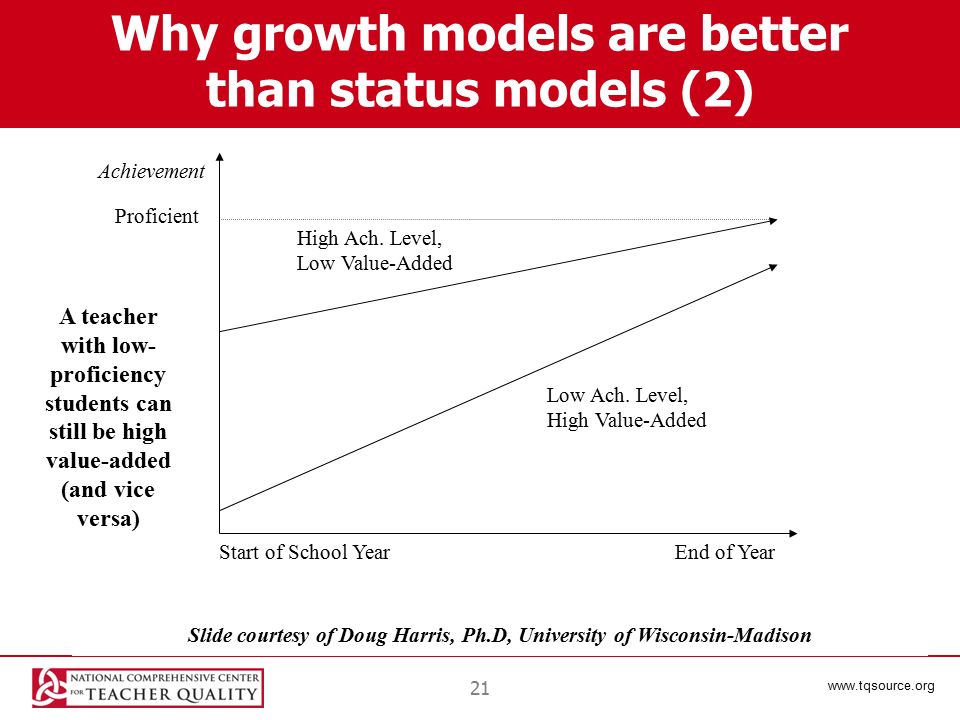 Why growth models are better than status models (2)

Achievement

Proficient

High Ach. Level, Low Value-Added

A teacher with low-proficiency students can still be high value-added (and vice versa)

Low Ach. Level, High Value-Added

Start of School Year

End of Year

Slide courtesy of Doug Harris, Ph.D, University of Wisconsin-Madison

NATIONAL COMPREHENSIVE CENTER FOR TEACHER QUALITY

21

www.tqsource.org